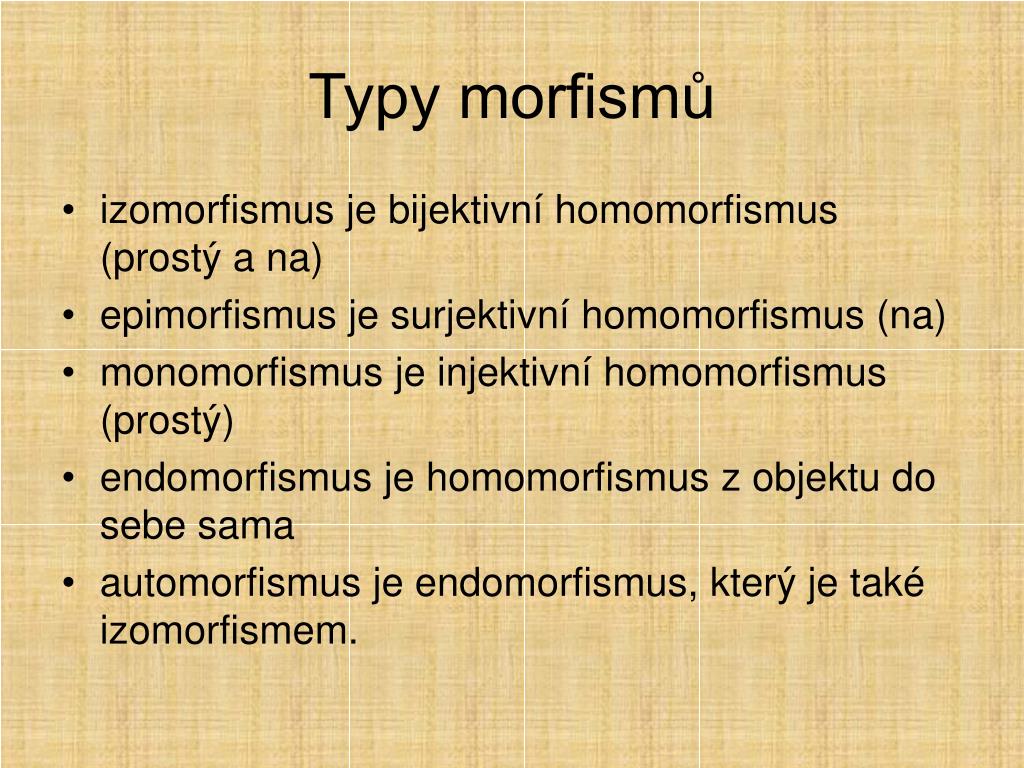 Typy morfismů

• izomorfismus je bijektivní homomorfismus (prostý a na)
• epimorfismus je surjektivní homomorfismus (na)
• monomorfismus je injektivní homomorfismus (prostý)
• endomorfismus je homomorfismus z objektu do sebe sama
• automorfismus je endomorfismus, který je také izomorfismem.